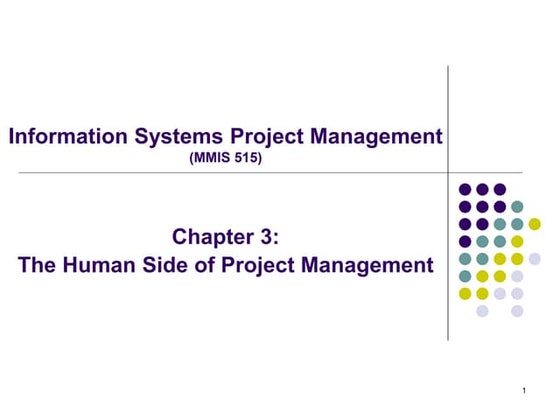 Information Systems Project Management
(MMIS 515)

Chapter 3:
The Human Side of Project Management

1